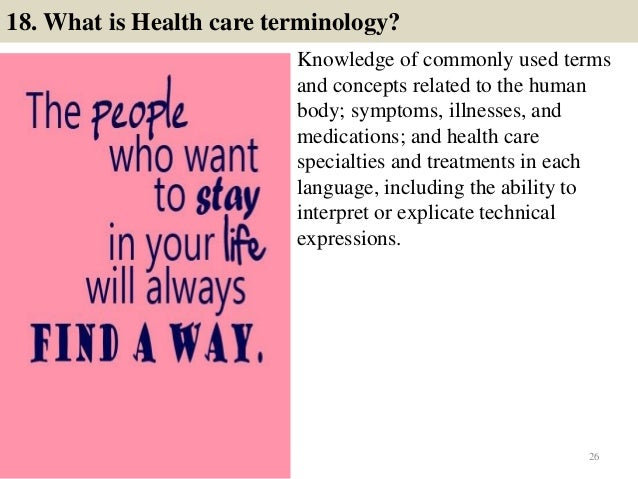 18. What is Health care terminology?

The people who want to stay in your life will always FIND A WAY.

Knowledge of commonly used terms and concepts related to the human body; symptoms, illnesses, and medications; and health care specialties and treatments in each language, including the ability to interpret or explicate technical expressions.

26